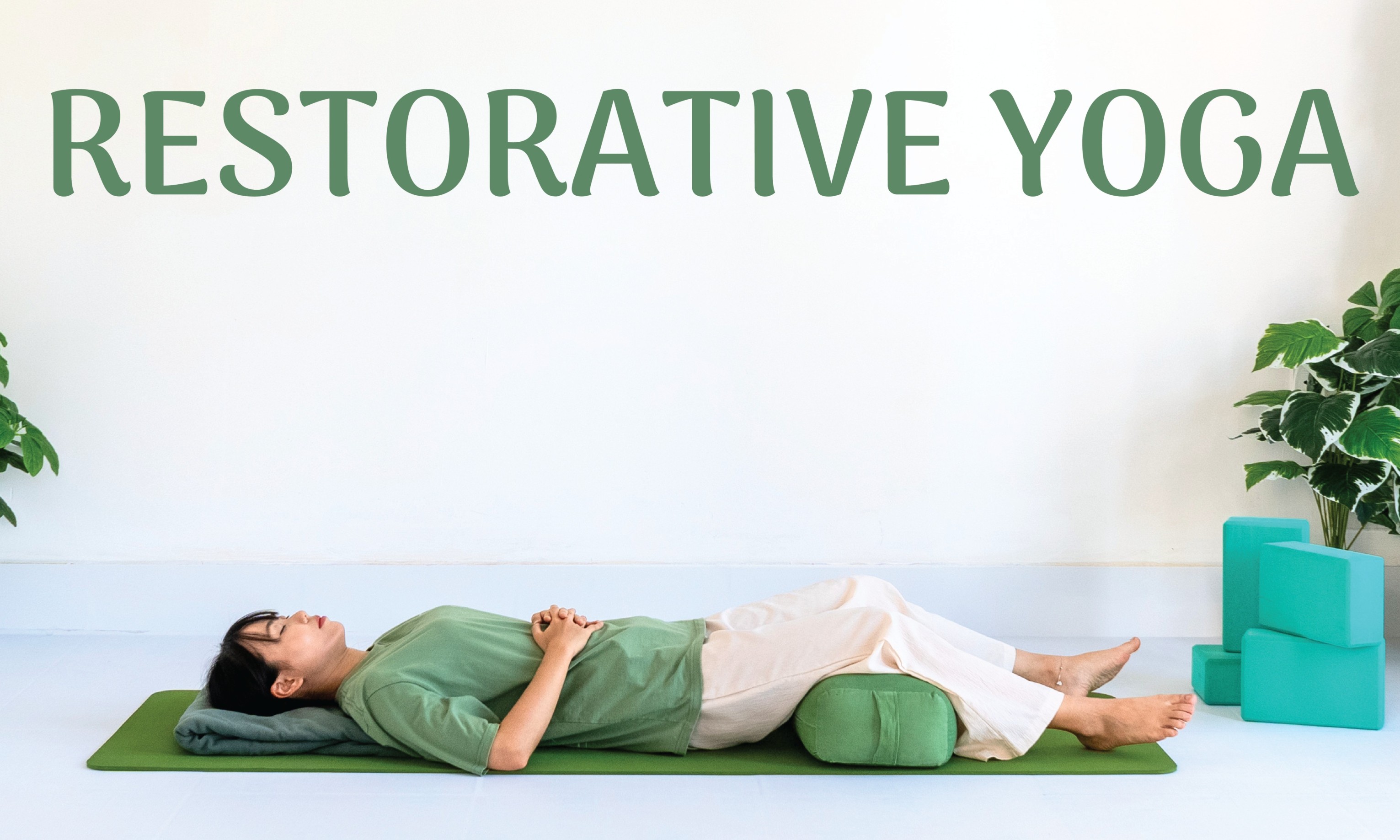 RESTORATIVE YOGA